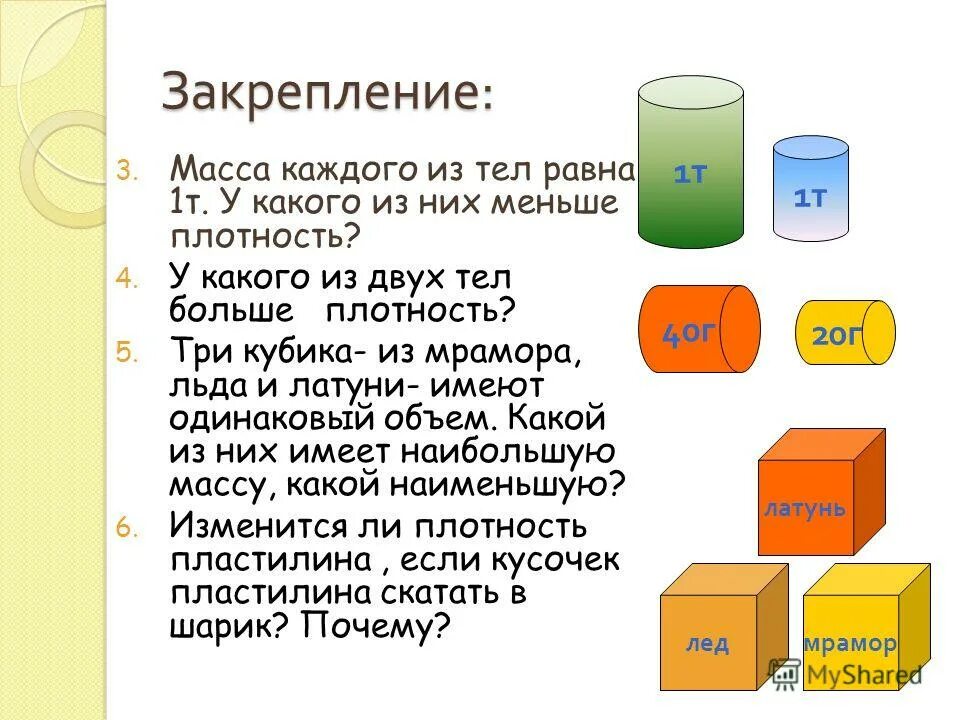 Закрепление:

3. Масса каждого из тел равна 1т. У какого из них меньше плотность?

4. У какого из двух тел больше плотность?

5. Три кубика- из мрамора, льда и латуни- имеют одинаковый объем. Какой из них имеет наибольшую массу, какой наименьшую?

6. Изменится ли плотность пластилина , если кусочек пластилина скатать в шарик? Почему?

1т

1т

40г

20г

латунь

лед

мрамор

MyShared